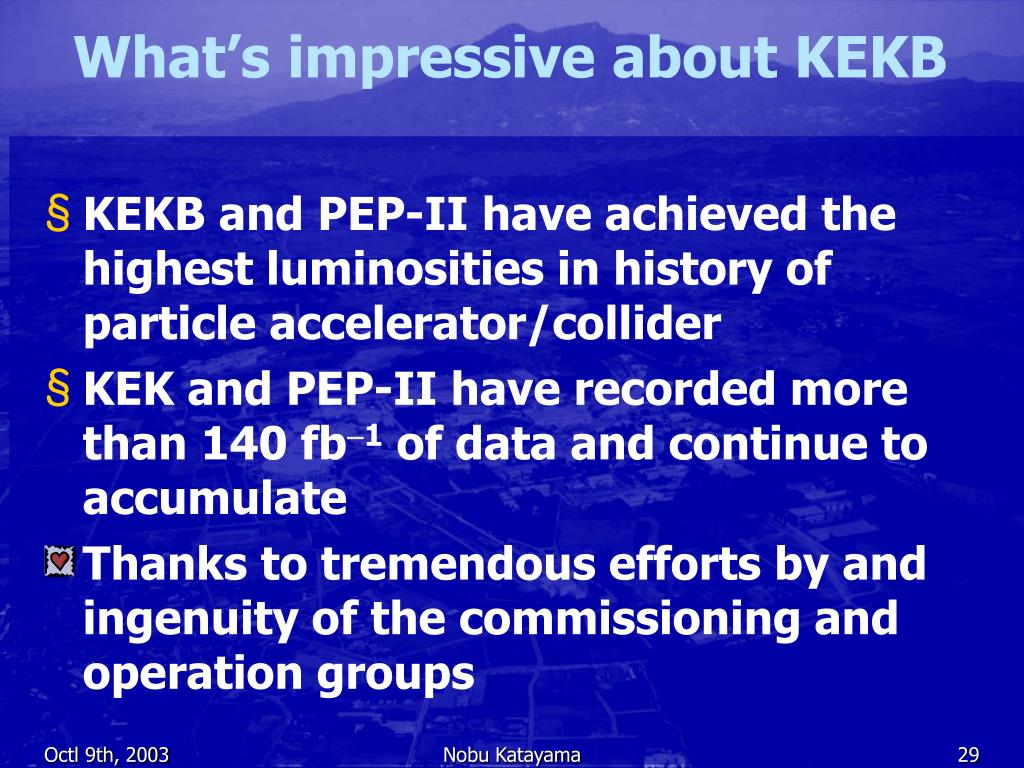 What's impressive about KEKB

§ KEKB and PEP-II have achieved the highest luminosities in history of particle accelerator/collider

§ KEK and PEP-II have recorded more than 140 fb$^{-1}$ of data and continue to accumulate

Thanks to tremendous efforts by and ingenuity of the commissioning and operation groups

Octl 9th, 2003 Nobu Katayama 29